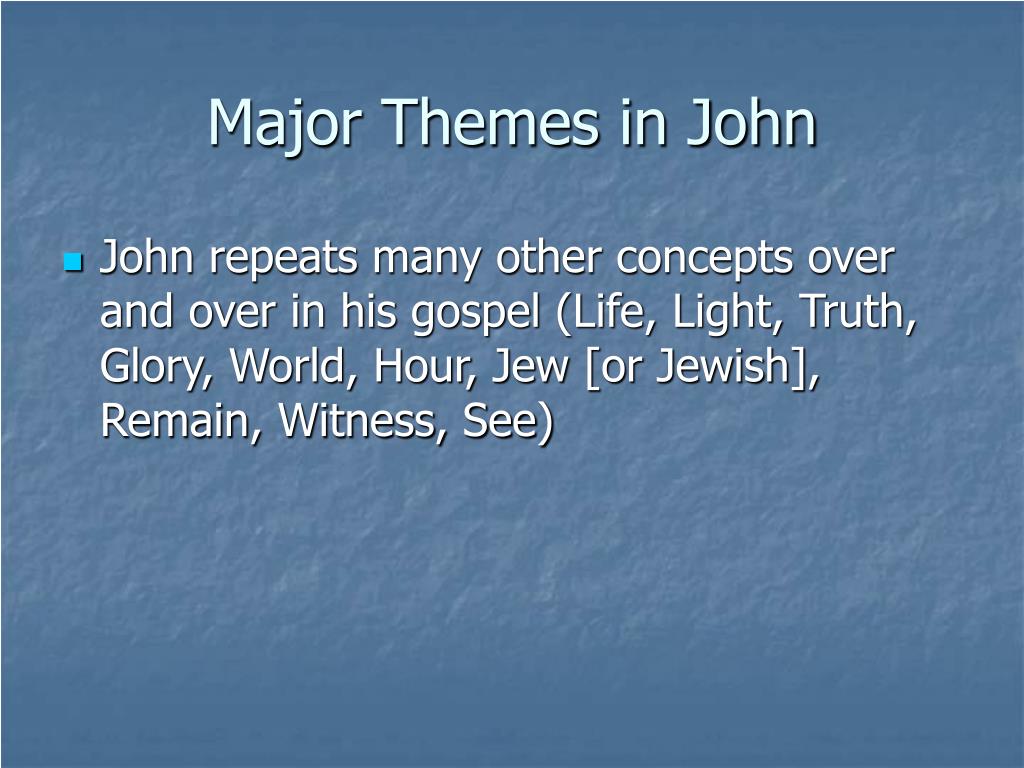 Major Themes in John

John repeats many other concepts over and over in his gospel (Life, Light, Truth, Glory, World, Hour, Jew [or Jewish], Remain, Witness, See)